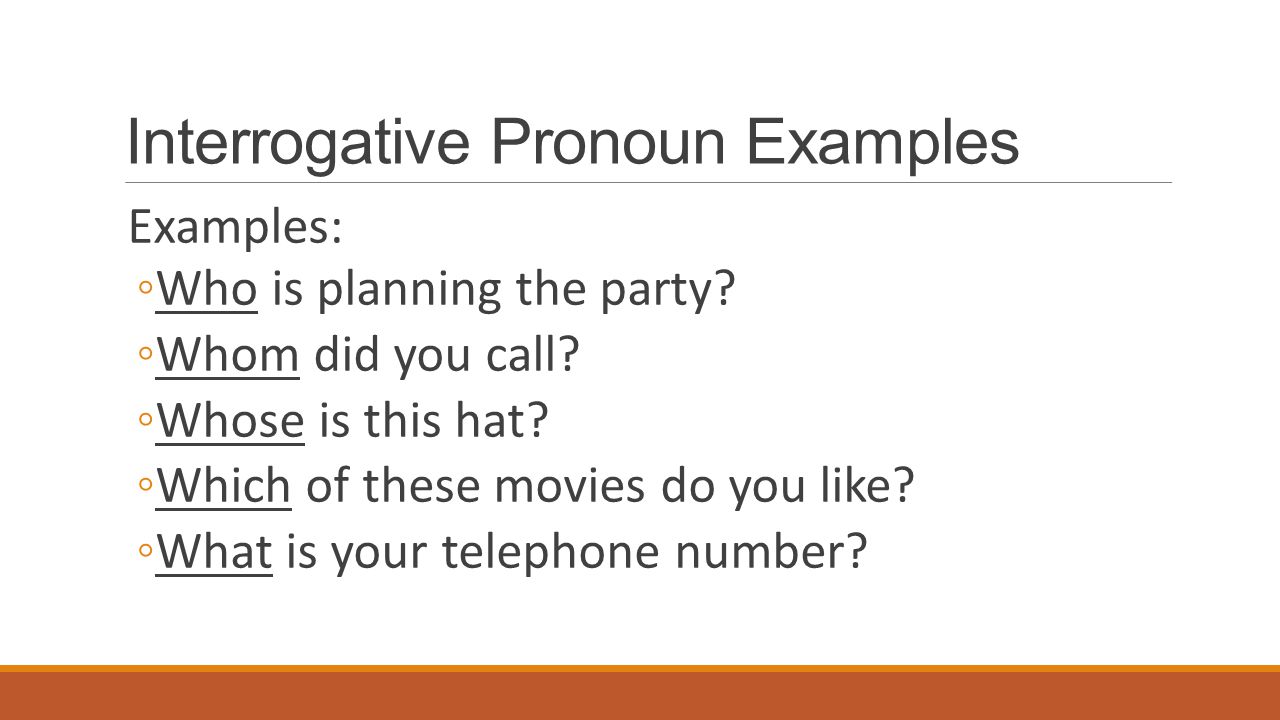 Interrogative Pronoun Examples

Examples:

◦Who is planning the party?

◦Whom did you call?

◦Whose is this hat?

◦Which of these movies do you like?

◦What is your telephone number?